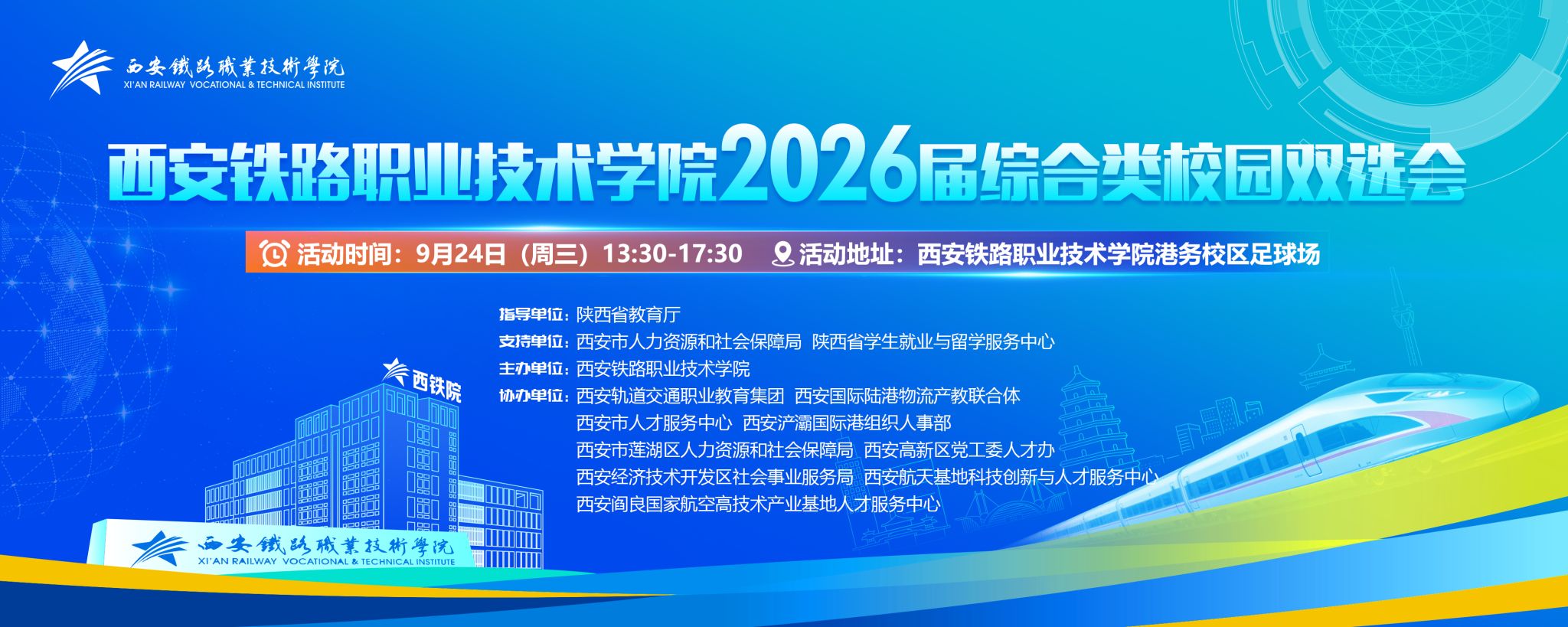 西安鐵路職業技術學院
XI'AN RAILWAY VOCATIONAL & TECHNICAL INSTITUTE

西安铁路职业技术学院2026届综合类校园双选会

活动时间：9月24日（周三）13:30-17:30 活动地址：西安铁路职业技术学院港务校区足球场

指导单位：陕西省教育厅
支持单位：西安市人力资源和社会保障局 陕西省学生就业与留学服务中心
主办单位：西安铁路职业技术学院
协办单位：西安轨道交通职业教育集团 西安国际陆港物流产教联合体
西安市人才服务中心 西安浐灞国际港组织人事部
西安市莲湖区人力资源和社会保障局 西安高新区党工委人才办
西安经济技术开发区社会事业服务局 西安航天基地科技创新与人才服务中心
西安阎良国家航空高技术产业基地人才服务中心

西铁院

西安鐵路職業技術學院
XI'AN RAILWAY VOCATIONAL & TECHNICAL INSTITUTE